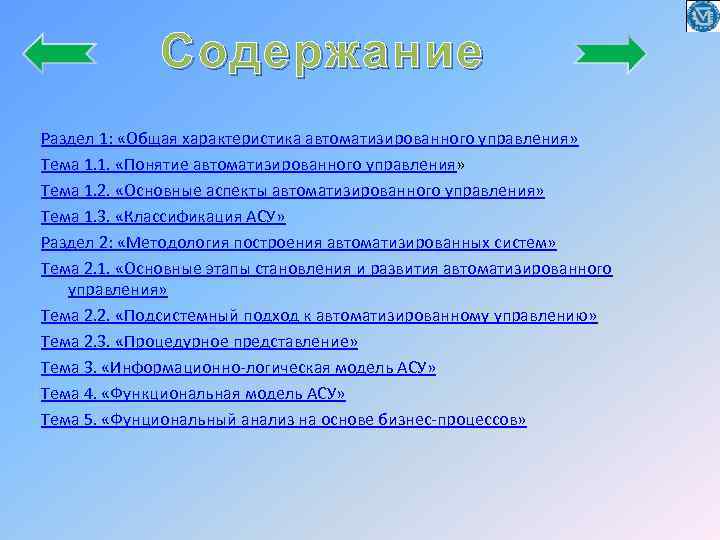 Содержание

Раздел 1: «Общая характеристика автоматизированного управления»

Тема 1.1. «Понятие автоматизированного управления»

Тема 1.2. «Основные аспекты автоматизированного управления»

Тема 1.3. «Классификация АСУ»

Раздел 2: «Методология построения автоматизированных систем»

Тема 2.1. «Основные этапы становления и развития автоматизированного управления»

Тема 2.2. «Подсистемный подход к автоматизированному управлению»

Тема 2.3. «Процедурное представление»

Тема 3. «Информационно-логическая модель АСУ»

Тема 4. «Функциональная модель АСУ»

Тема 5. «Фунциональный анализ на основе бизнес-процессов»